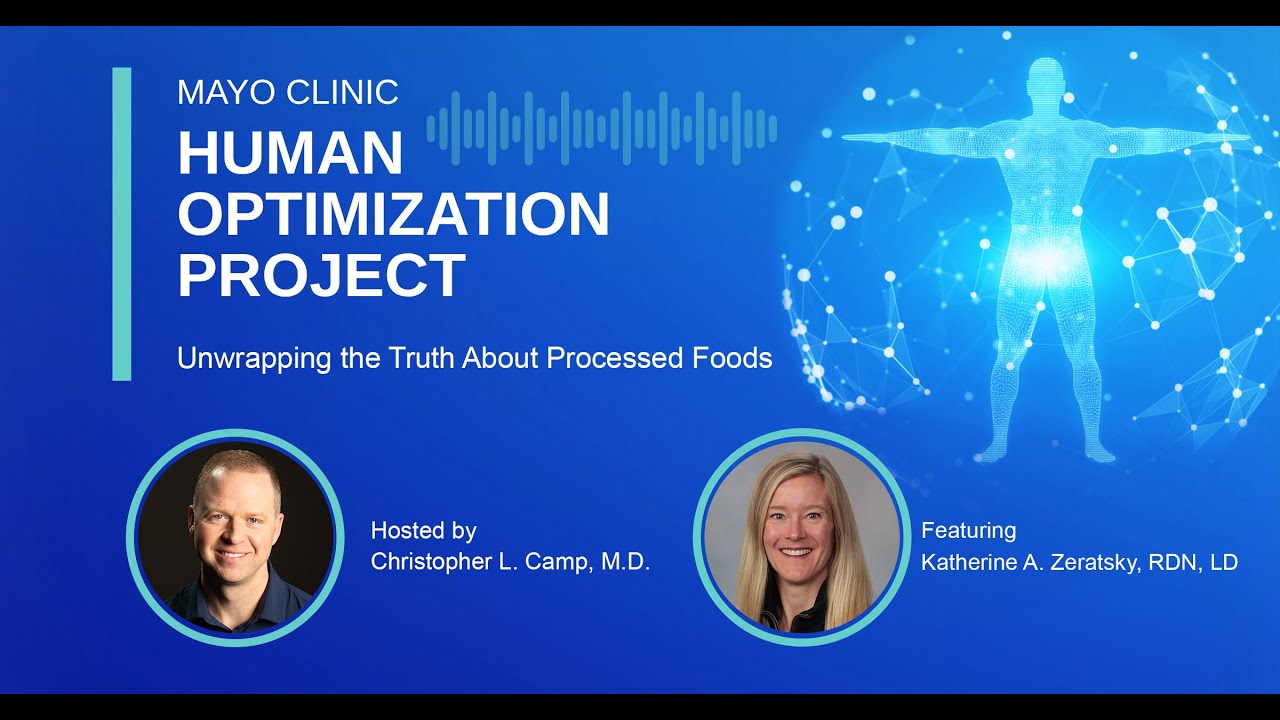 MAYO CLINIC
HUMAN OPTIMIZATION PROJECT

Unwrapping the Truth About Processed Foods

Hosted by
Christopher L. Camp, M.D.

Featuring
Katherine A. Zeratsky, RDN, LD